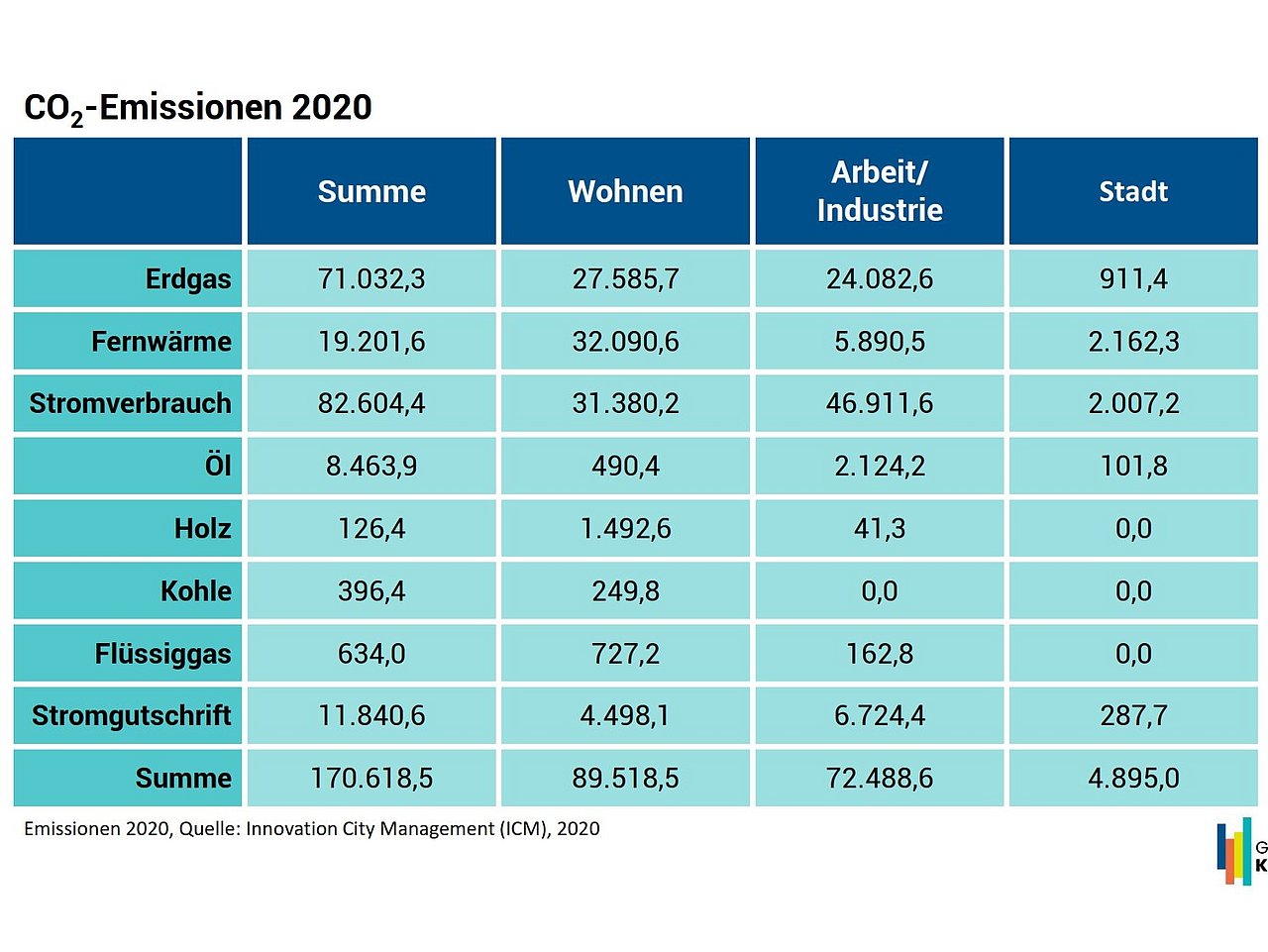 $CO_2$-Emissionen 2020

| | Summe | Wohnen | Arbeit/ Industrie | Stadt |
|---|---|---|---|---|
| Erdgas | 71.032,3 | 27.585,7 | 24.082,6 | 911,4 |
| Fernwärme | 19.201,6 | 32.090,6 | 5.890,5 | 2.162,3 |
| Stromverbrauch | 82.604,4 | 31.380,2 | 46.911,6 | 2.007,2 |
| Öl | 8.463,9 | 490,4 | 2.124,2 | 101,8 |
| Holz | 126,4 | 1.492,6 | 41,3 | 0,0 |
| Kohle | 396,4 | 249,8 | 0,0 | 0,0 |
| Flüssiggas | 634,0 | 727,2 | 162,8 | 0,0 |
| Stromgutschrift | 11.840,6 | 4.498,1 | 6.724,4 | 287,7 |
| Summe | 170.618,5 | 89.518,5 | 72.488,6 | 4.895,0 |

Emissionen 2020, Quelle: Innovation City Management (ICM), 2020

G
K